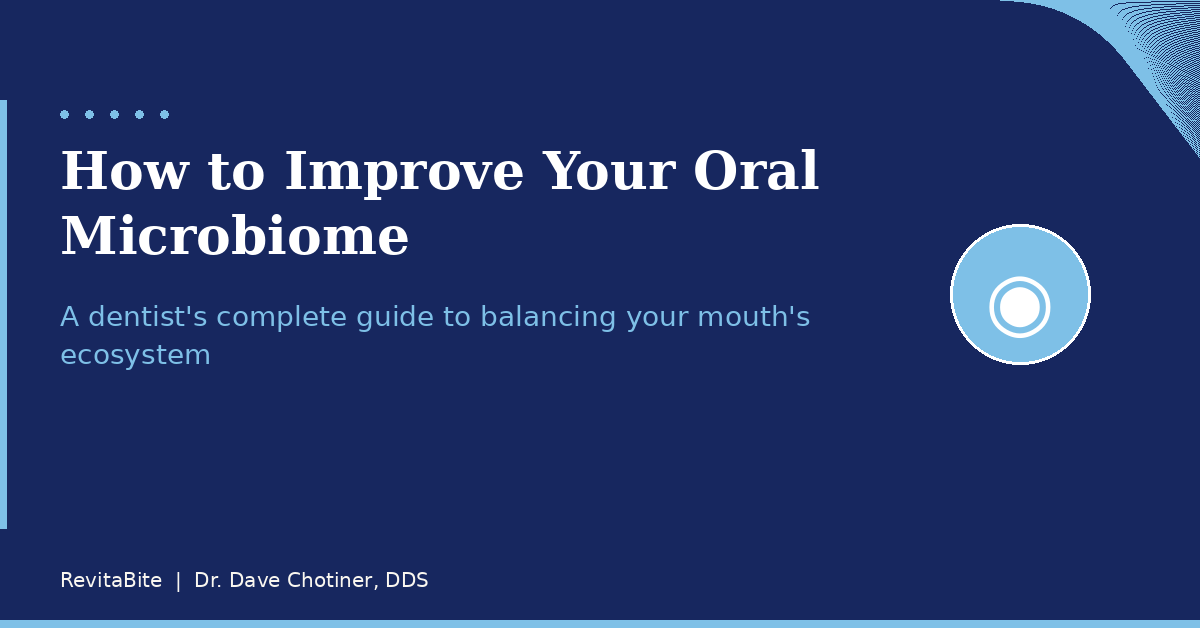 How to Improve Your Oral Microbiome

A dentist's complete guide to balancing your mouth's ecosystem

RevitaBite | Dr. Dave Chotiner, DDS